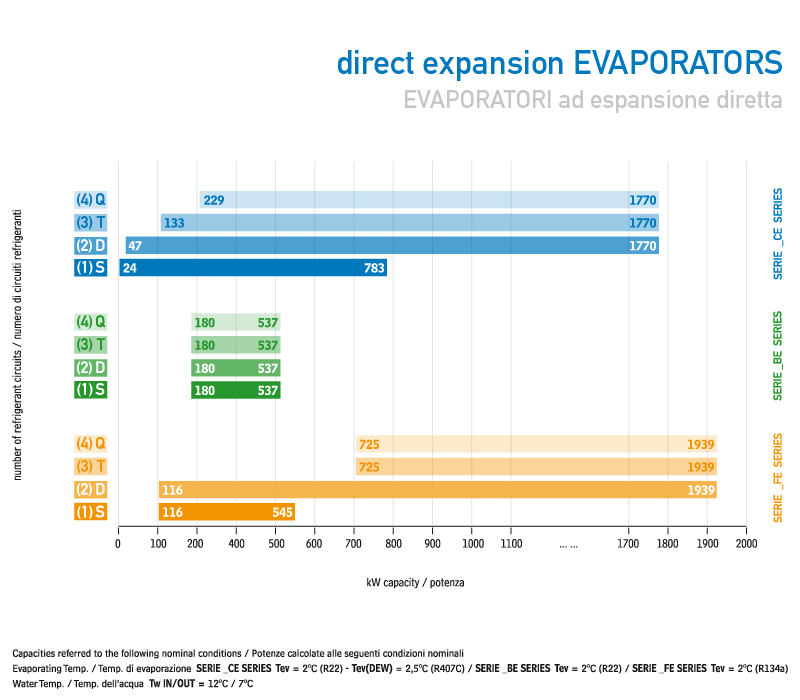 direct expansion EVAPORATORS
EVAPORATORI ad espansione diretta

number of refrigerant circuits / numero di circuiti refrigeranti

(4) Q 229 1770
(3) T 133 1770
(2) D 47 1770
(1) S 24 783

SERIE _CE SERIES

(4) Q 180 537
(3) T 180 537
(2) D 180 537
(1) S 180 537

SERIE _BE SERIES

(4) Q 725 1939
(3) T 725 1939
(2) D 116 1939
(1) S 116 545

SERIE _FE SERIES

0 100 200 300 400 500 600 700 800 900 1000 1100 ... ... 1700 1800 1900 2000

kW capacity / potenza

Capacities referred to the following nominal conditions / Potenze calcolate alle seguenti condizioni nominali
Evaporating Temp. / Temp. di evaporazione SERIE _CE SERIES Tev = 2°C (R22) - Tev(DEW) = 2,5°C (R407C) / SERIE _BE SERIES Tev = 2°C (R22) / SERIE _FE SERIES Tev = 2°C (R134a)
Water Temp. / Temp. dell'acqua Tw IN/OUT = 12°C / 7°C